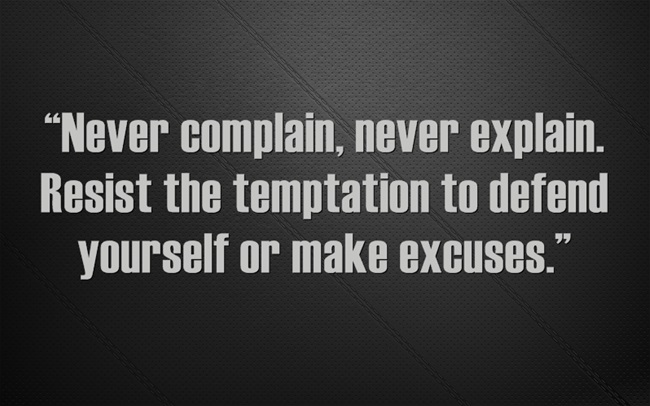 “Never complain, never explain. Resist the temptation to defend yourself or make excuses.”